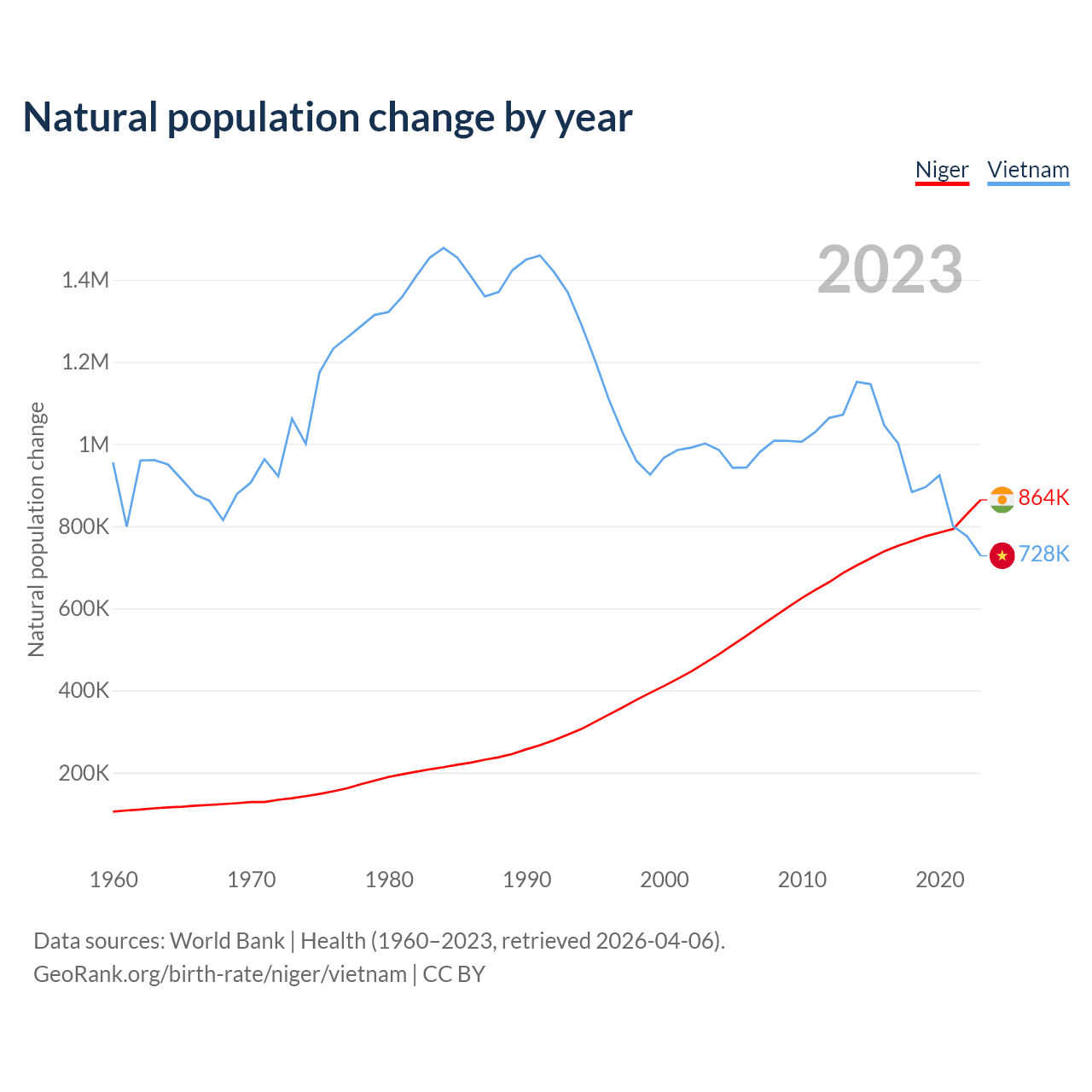 Natural population change by year

Niger Vietnam

2023

Natural population change

1.4M
1.2M
1M
800K
600K
400K
200K

864K
728K

1960 1970 1980 1990 2000 2010 2020

Data sources: World Bank | Health (1960–2023, retrieved 2026-04-06).
GeoRank.org/birth-rate/niger/vietnam | CC BY